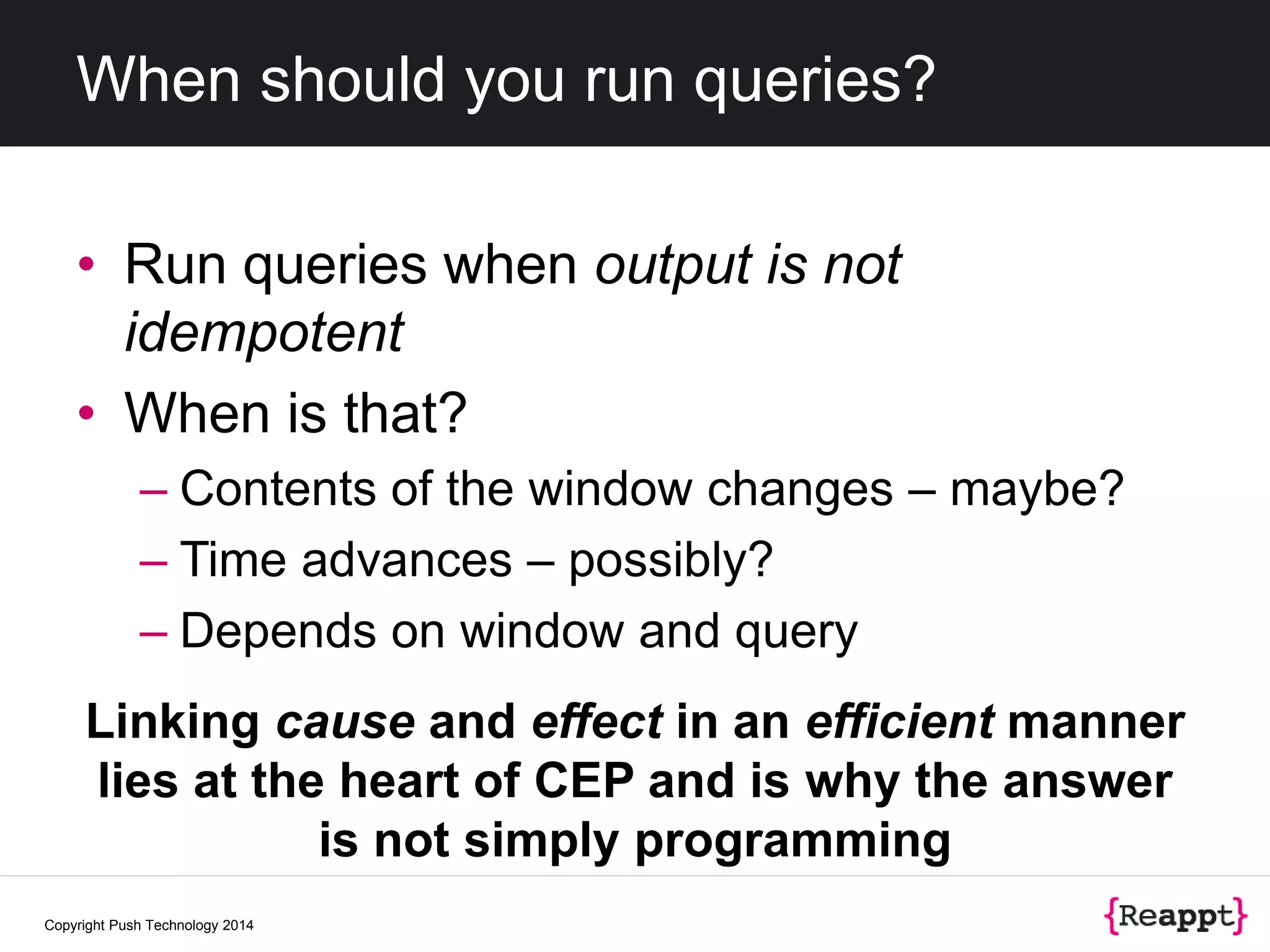 When should you run queries?

• Run queries when output is not idempotent
• When is that?
– Contents of the window changes – maybe?
– Time advances – possibly?
– Depends on window and query

Linking cause and effect in an efficient manner lies at the heart of CEP and is why the answer is not simply programming

Copyright Push Technology 2014

{Reappt}